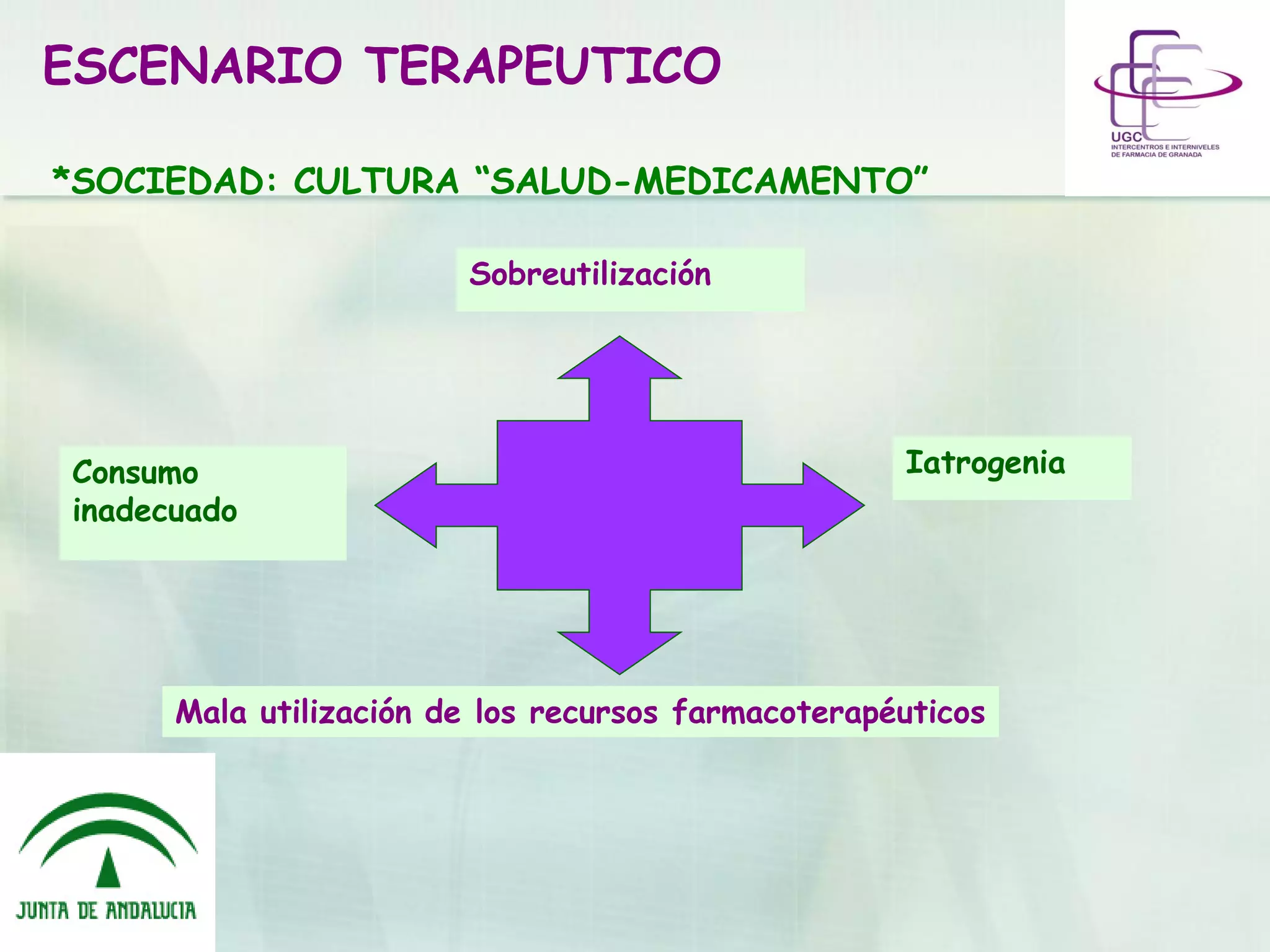 ESCENARIO TERAPEUTICO

UGC
INTERCENTROS E INTERNIVELES
DE FARMACIA DE GRANADA

*SOCIEDAD: CULTURA “SALUD-MEDICAMENTO”

Sobreutilización

Consumo inadecuado

Iatrogenia

Mala utilización de los recursos farmacoterapéuticos

JUNTA DE ANDALUCIA